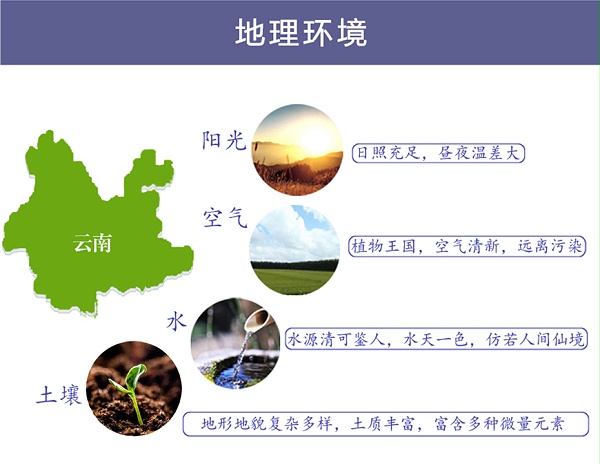 地理环境

云南

阳光

日照充足，昼夜温差大

空气

植物王国，空气清新，远离污染

水

水源清可鉴人，水天一色，仿若人间仙境

土壤

地形地貌复杂多样，土质丰富，富含多种微量元素